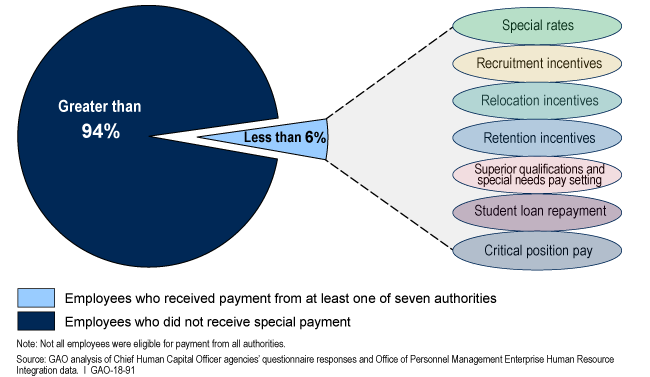 Greater than 94%

Less than 6%

Special rates

Recruitment incentives

Relocation incentives

Retention incentives

Superior qualifications and special needs pay setting

Student loan repayment

Critical position pay

Employees who received payment from at least one of seven authorities

Employees who did not receive special payment

Note: Not all employees were eligible for payment from all authorities.

Source: GAO analysis of Chief Human Capital Officer agencies' questionnaire responses and Office of Personnel Management Enterprise Human Resource Integration data. | GAO-18-91